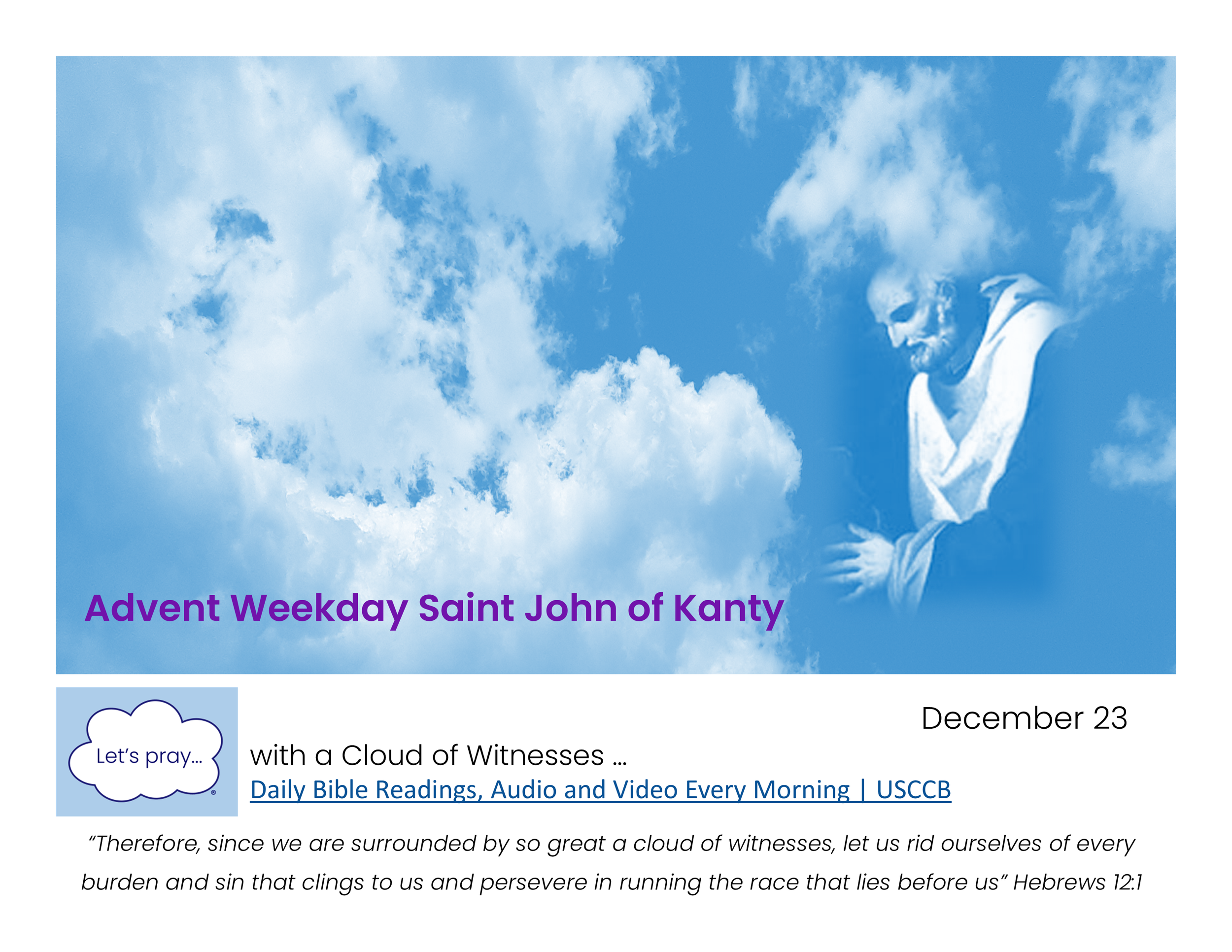 Advent Weekday Saint John of Kanty

Let's pray...

December 23

with a Cloud of Witnesses ...

Daily Bible Readings, Audio and Video Every Morning | USCCB

"Therefore, since we are surrounded by so great a cloud of witnesses, let us rid ourselves of every burden and sin that clings to us and persevere in running the race that lies before us" Hebrews 12:1